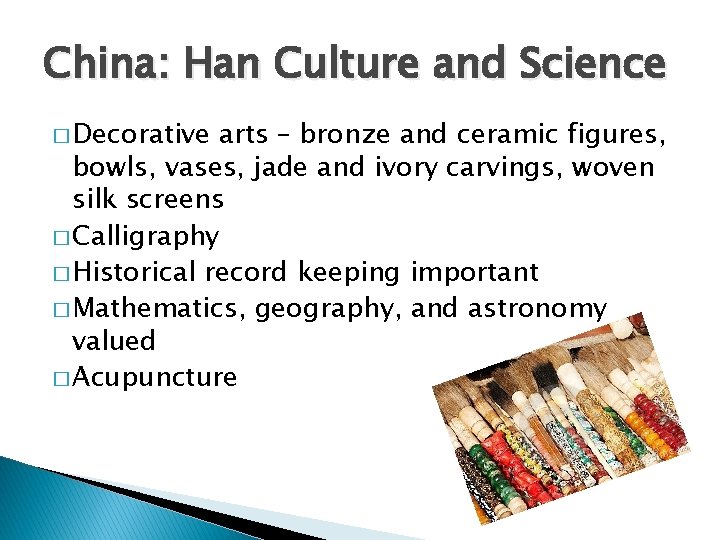 China: Han Culture and Science

□ Decorative arts – bronze and ceramic figures, bowls, vases, jade and ivory carvings, woven silk screens
□ Calligraphy
□ Historical record keeping important
□ Mathematics, geography, and astronomy valued
□ Acupuncture